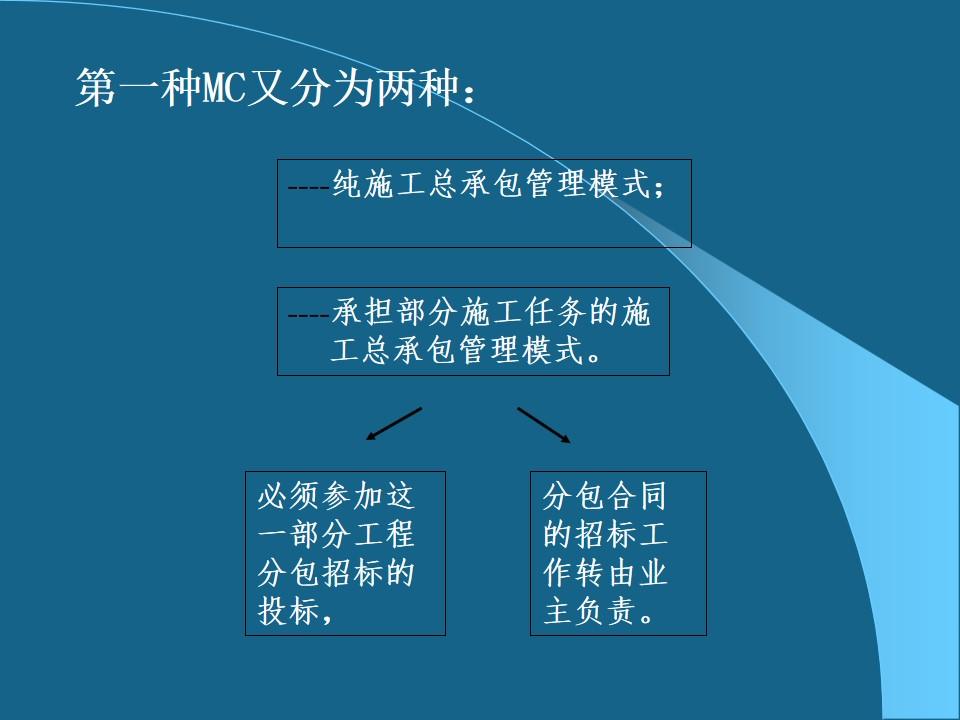 第一种MC又分为两种：

----纯施工总承包管理模式；

----承担部分施工任务的施工总承包管理模式。

必须参加这一部分工程分包招标的投标，

分包合同的招标工作转由业主负责。